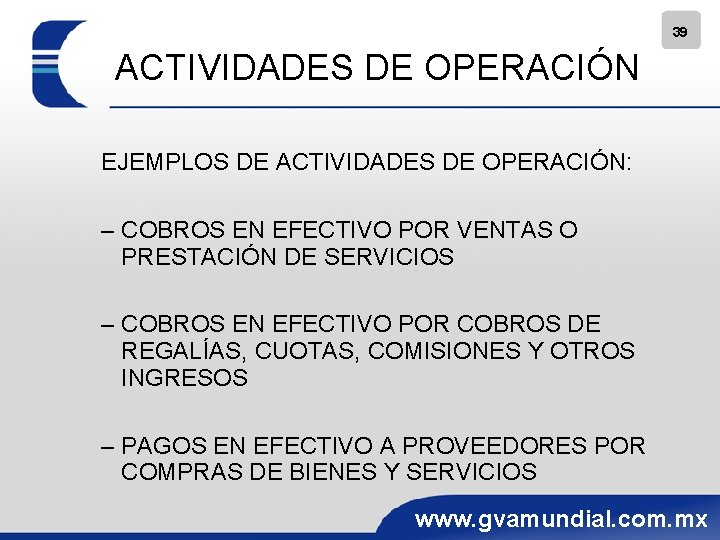 39

ACTIVIDADES DE OPERACIÓN

EJEMPLOS DE ACTIVIDADES DE OPERACIÓN:

– COBROS EN EFECTIVO POR VENTAS O PRESTACIÓN DE SERVICIOS

– COBROS EN EFECTIVO POR COBROS DE REGALÍAS, CUOTAS, COMISIONES Y OTROS INGRESOS

– PAGOS EN EFECTIVO A PROVEEDORES POR COMPRAS DE BIENES Y SERVICIOS

www.gvamundial.com.mx